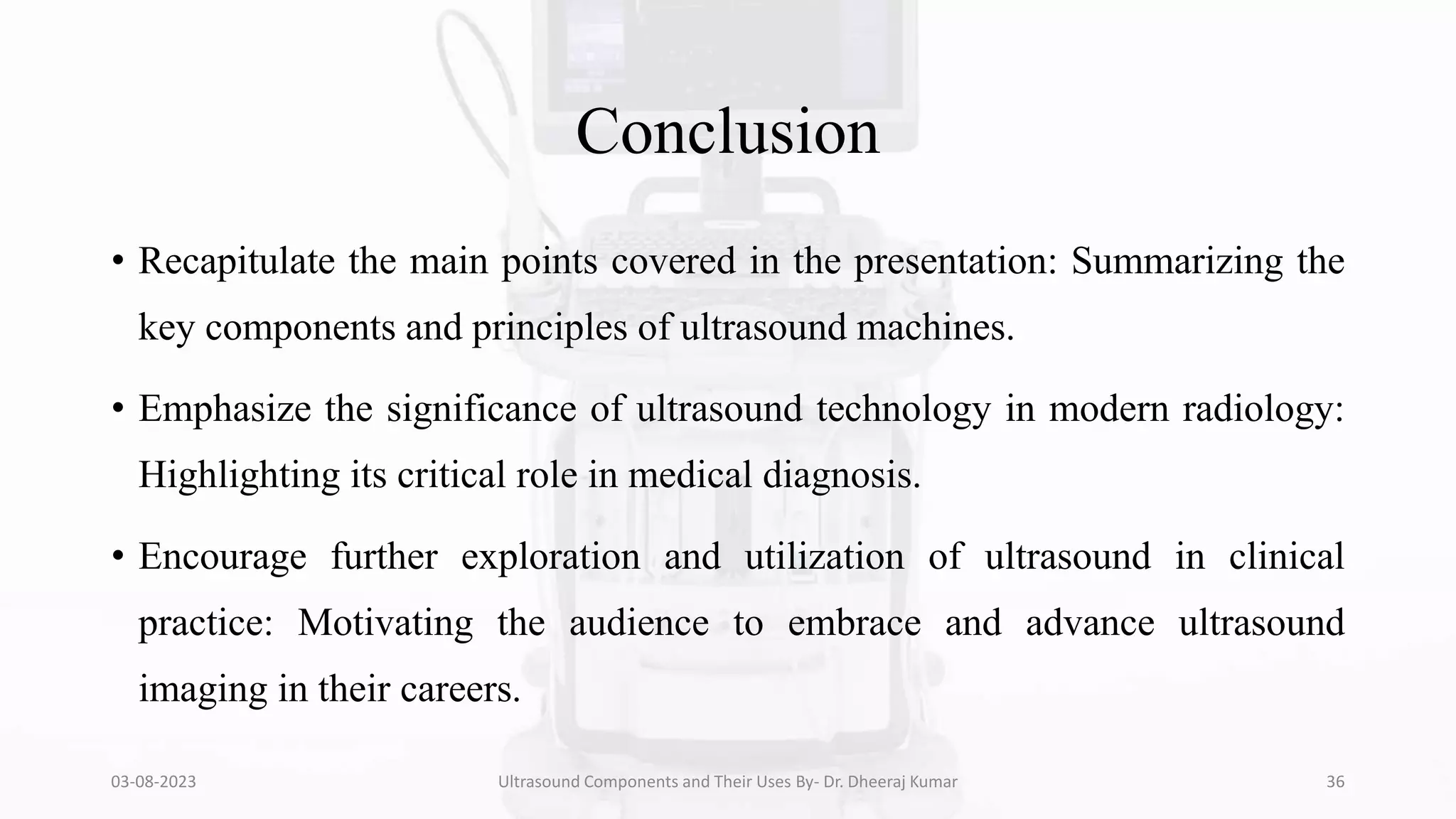 Conclusion

• Recapitulate the main points covered in the presentation: Summarizing the key components and principles of ultrasound machines.

• Emphasize the significance of ultrasound technology in modern radiology: Highlighting its critical role in medical diagnosis.

• Encourage further exploration and utilization of ultrasound in clinical practice: Motivating the audience to embrace and advance ultrasound imaging in their careers.

03-08-2023

Ultrasound Components and Their Uses By- Dr. Dheeraj Kumar

36